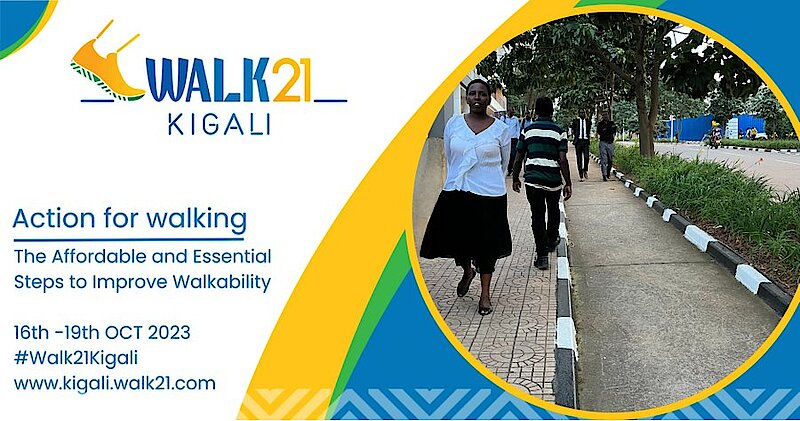 WALK21
KIGALI

Action for walking

The Affordable and Essential Steps to Improve Walkability

16th -19th OCT 2023
#Walk21Kigali
www.kigali.walk21.com